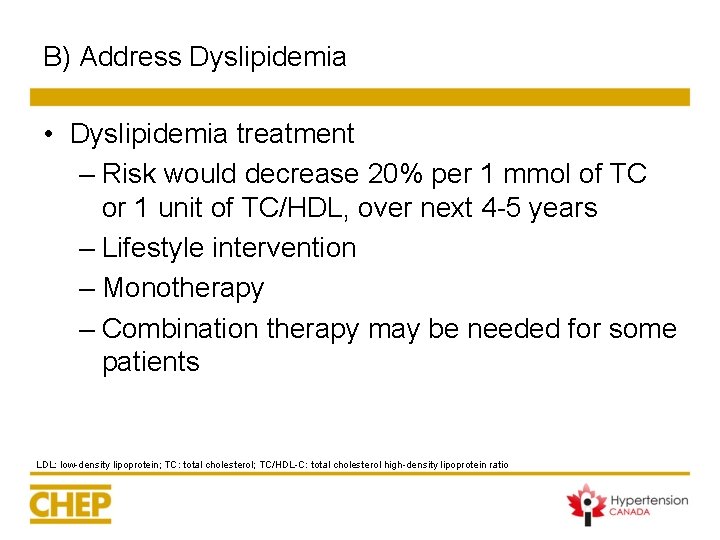 B) Address Dyslipidemia

• Dyslipidemia treatment
  – Risk would decrease 20% per 1 mmol of TC or 1 unit of TC/HDL, over next 4-5 years
  – Lifestyle intervention
  – Monotherapy
  – Combination therapy may be needed for some patients

LDL: low-density lipoprotein; TC: total cholesterol; TC/HDL-C: total cholesterol high-density lipoprotein ratio

CHEP

Hypertension CANADA